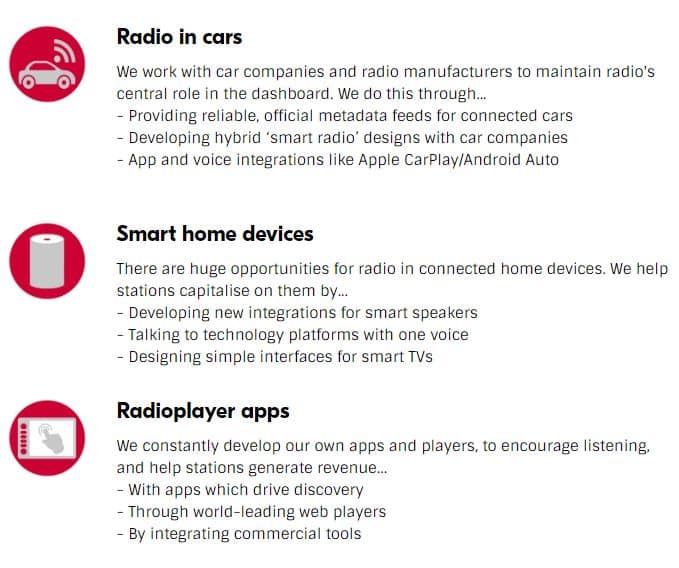 Radio in cars

We work with car companies and radio manufacturers to maintain radio's central role in the dashboard. We do this through...
- Providing reliable, official metadata feeds for connected cars
- Developing hybrid 'smart radio' designs with car companies
- App and voice integrations like Apple CarPlay/Android Auto

Smart home devices

There are huge opportunities for radio in connected home devices. We help stations capitalise on them by...
- Developing new integrations for smart speakers
- Talking to technology platforms with one voice
- Designing simple interfaces for smart TVs

Radioplayer apps

We constantly develop our own apps and players, to encourage listening, and help stations generate revenue...
- With apps which drive discovery
- Through world-leading web players
- By integrating commercial tools